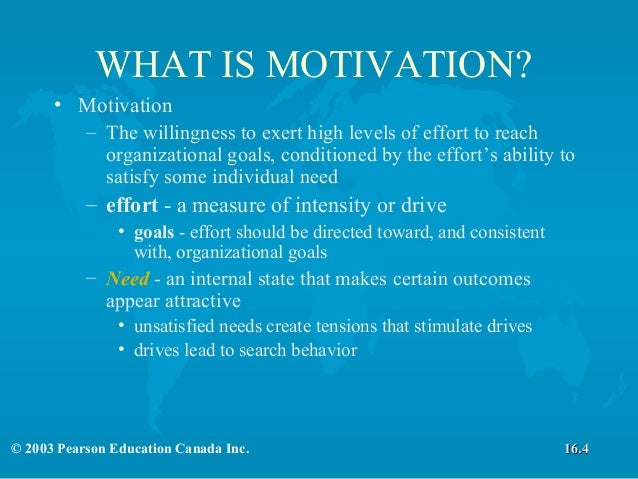 WHAT IS MOTIVATION?

• Motivation
– The willingness to exert high levels of effort to reach organizational goals, conditioned by the effort's ability to satisfy some individual need
– effort - a measure of intensity or drive
• goals - effort should be directed toward, and consistent with, organizational goals
– Need - an internal state that makes certain outcomes appear attractive
• unsatisfied needs create tensions that stimulate drives
• drives lead to search behavior

© 2003 Pearson Education Canada Inc.

16.4